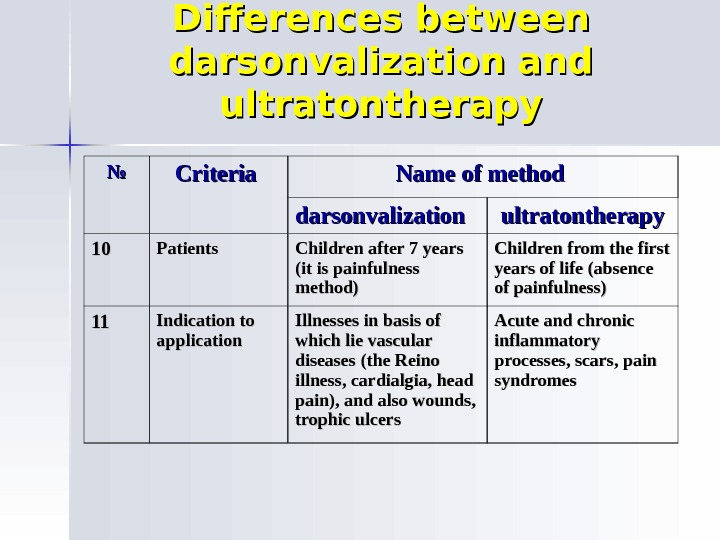 Differences between darsonvalization and ultratontherapy

| № | Criteria | Name of method | |
|---|---|---|---|
| | | darsonvalization | ultratontherapy |
| 10 | Patients | Children after 7 years (it is painfulness method) | Children from the first years of life (absence of painfulness) |
| 11 | Indication to application | Illnesses in basis of which lie vascular diseases (the Reino illness, cardialgia, head pain), and also wounds, trophic ulcers | Acute and chronic inflammatory processes, scars, pain syndromes |